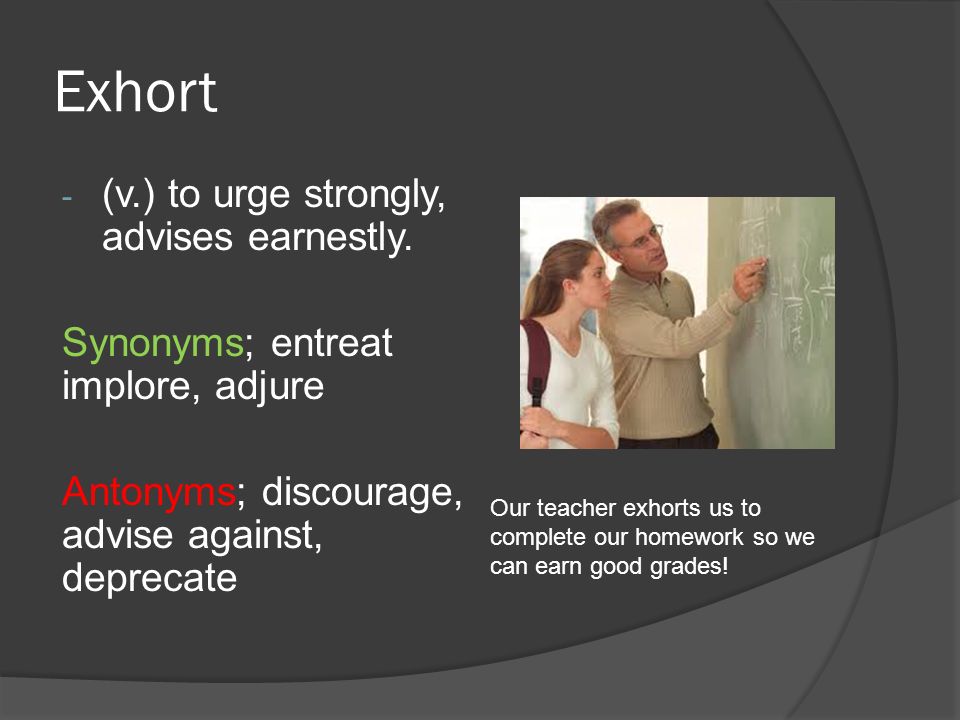 Exhort

- (v.) to urge strongly, advises earnestly.

Synonyms; entreat implore, adjure

Antonyms; discourage, advise against, deprecate

Our teacher exhorts us to complete our homework so we can earn good grades!